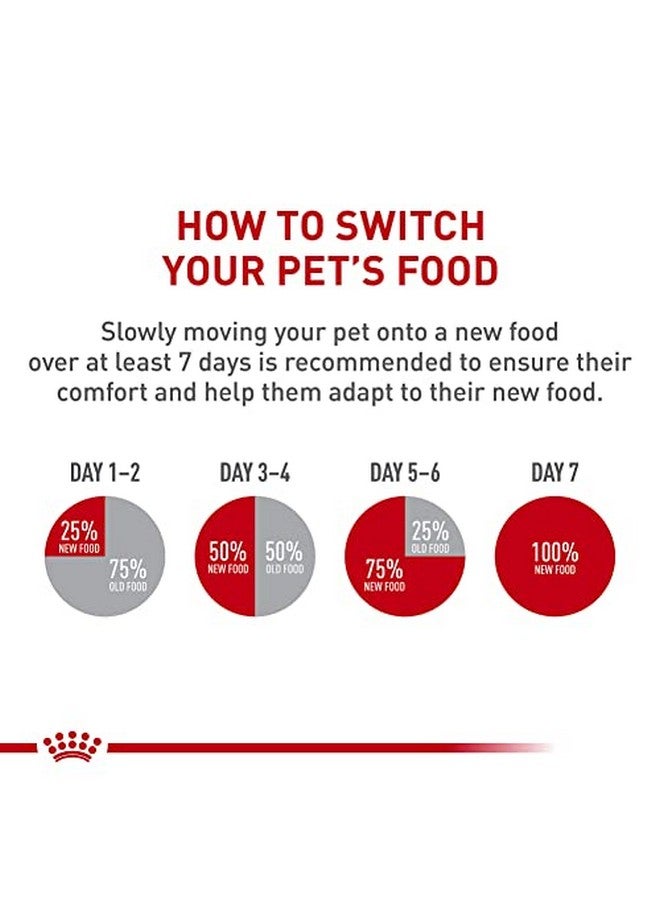 HOW TO SWITCH YOUR PET'S FOOD

Slowly moving your pet onto a new food over at least 7 days is recommended to ensure their comfort and help them adapt to their new food.

DAY 1–2

25%
NEW FOOD

75%
OLD FOOD

DAY 3–4

50%
NEW FOOD

50%
OLD FOOD

DAY 5–6

25%
OLD FOOD

75%
NEW FOOD

DAY 7

100%
NEW FOOD